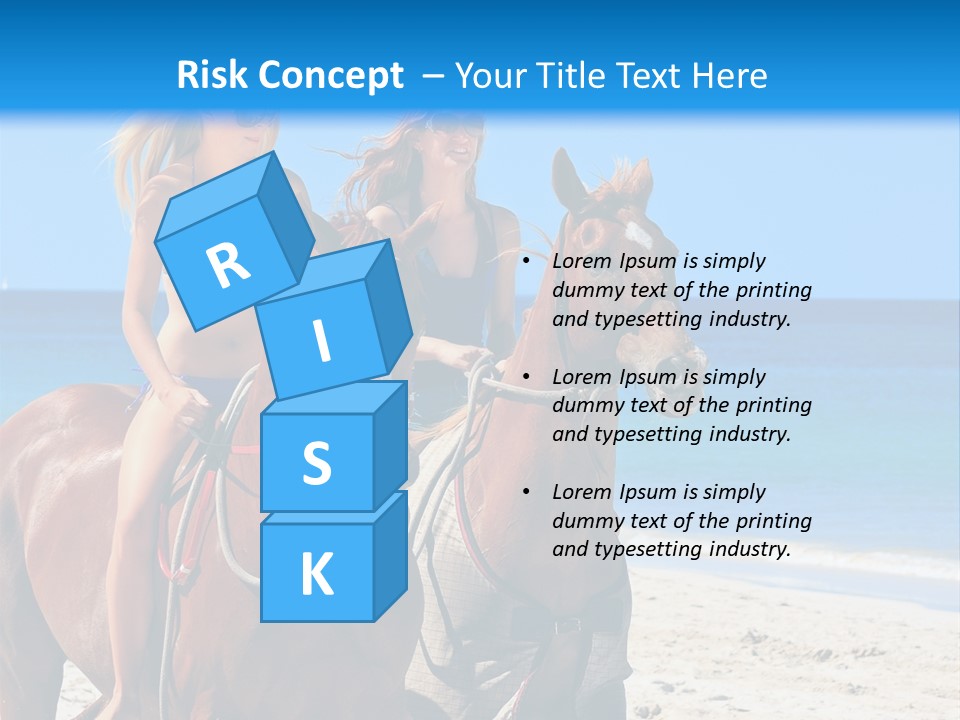 Risk Concept – Your Title Text Here

R
I
S
K

• Lorem Ipsum is simply dummy text of the printing and typesetting industry.

• Lorem Ipsum is simply dummy text of the printing and typesetting industry.

• Lorem Ipsum is simply dummy text of the printing and typesetting industry.